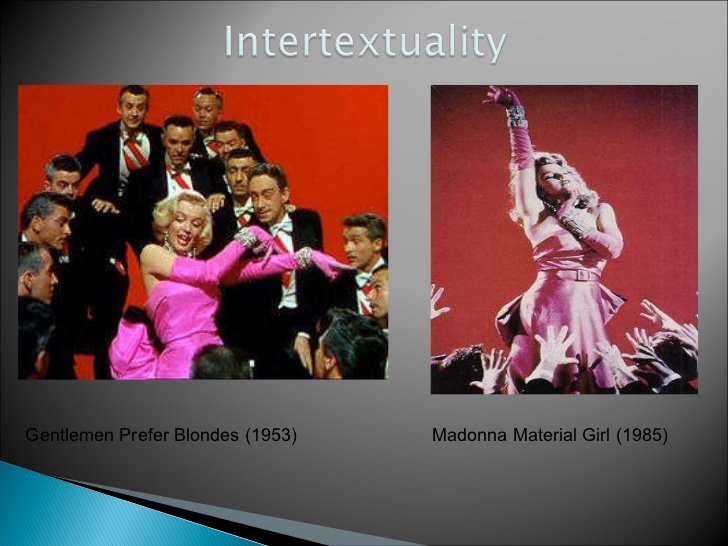 Intertextuality

Gentlemen Prefer Blondes (1953)

Madonna Material Girl (1985)